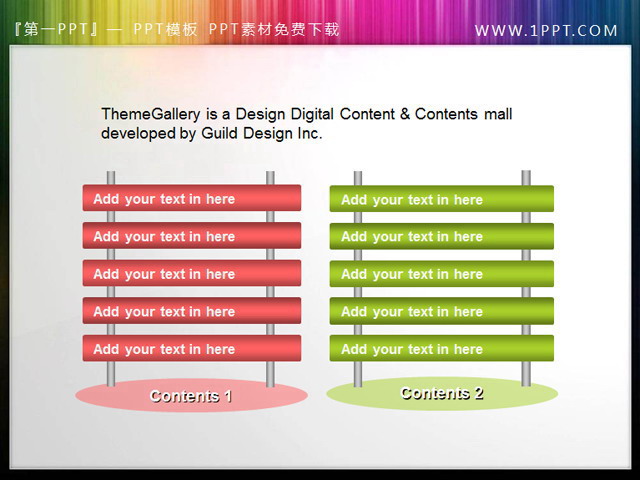 『第一PPT』— PPT模板 PPT素材免费下载

WWW.1PPT.COM

ThemeGallery is a Design Digital Content & Contents mall developed by Guild Design Inc.

Add your text in here

Add your text in here

Add your text in here

Add your text in here

Add your text in here

Contents 1

Add your text in here

Add your text in here

Add your text in here

Add your text in here

Add your text in here

Contents 2